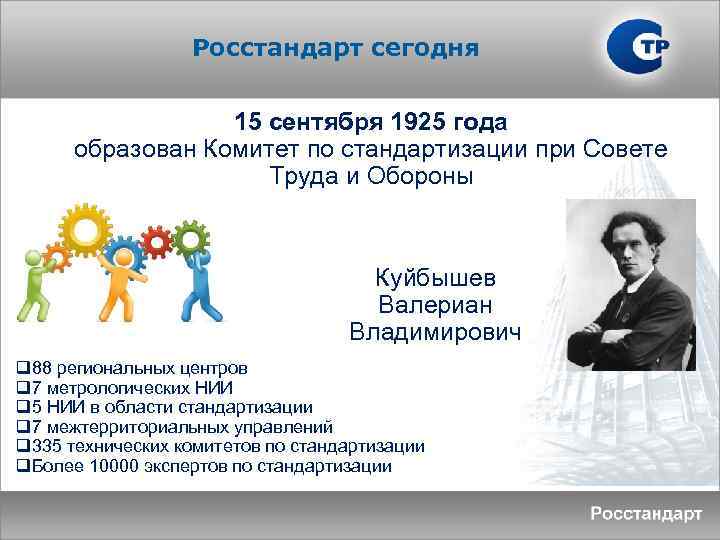 Росстандарт сегодня

СТР

15 сентября 1925 года
образован Комитет по стандартизации при Совете Труда и Обороны

Куйбышев Валериан Владимирович

❑88 региональных центров
❑7 метрологических НИИ
❑5 НИИ в области стандартизации
❑7 межтерриториальных управлений
❑335 технических комитетов по стандартизации
❑Более 10000 экспертов по стандартизации

Росстандарт